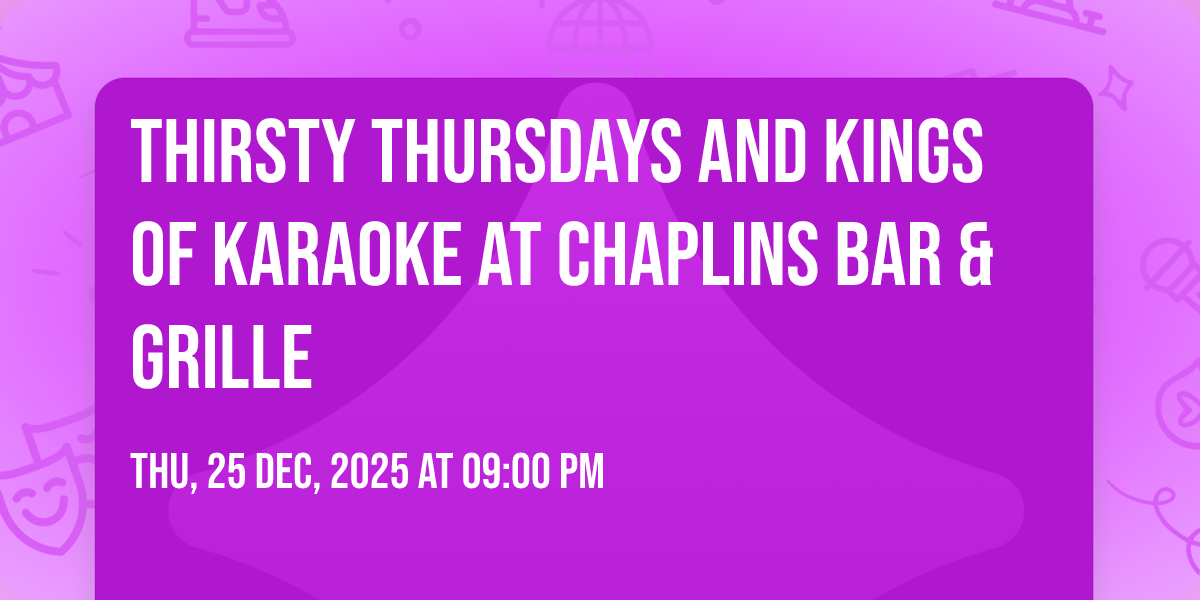 THIRSTY THURSDAYS AND KINGS OF KARAOKE AT CHAPLINS BAR & GRILLE

THU, 25 DEC, 2025 AT 09:00 PM